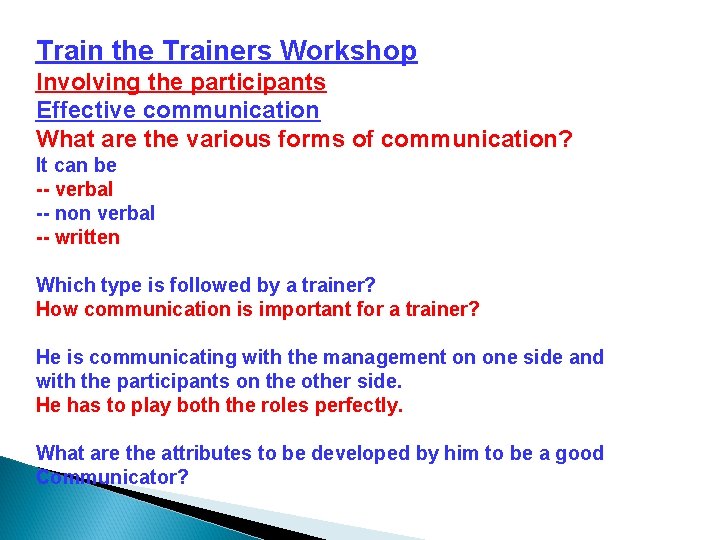 Train the Trainers Workshop
Involving the participants
Effective communication
What are the various forms of communication?
It can be
-- verbal
-- non verbal
-- written

Which type is followed by a trainer?
How communication is important for a trainer?

He is communicating with the management on one side and with the participants on the other side.
He has to play both the roles perfectly.

What are the attributes to be developed by him to be a good Communicator?